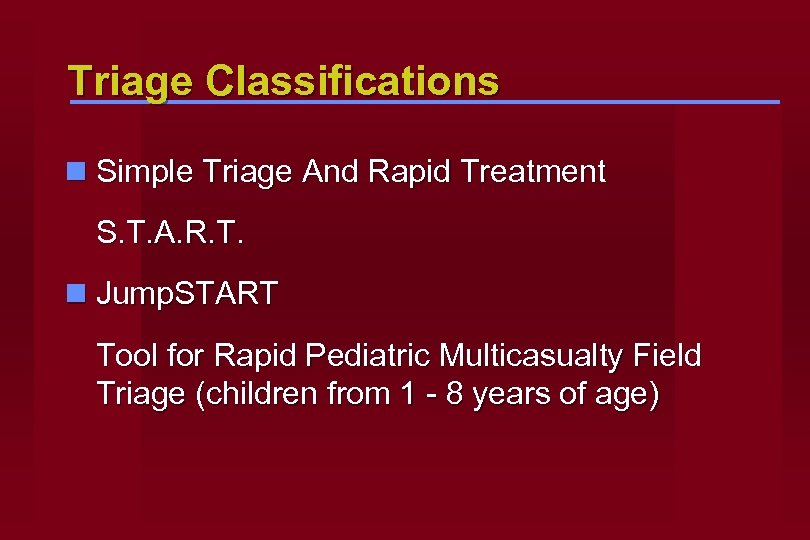 Triage Classifications

Simple Triage And Rapid Treatment

S.T.A.R.T.

JumpSTART

Tool for Rapid Pediatric Multicasualty Field Triage (children from 1 - 8 years of age)